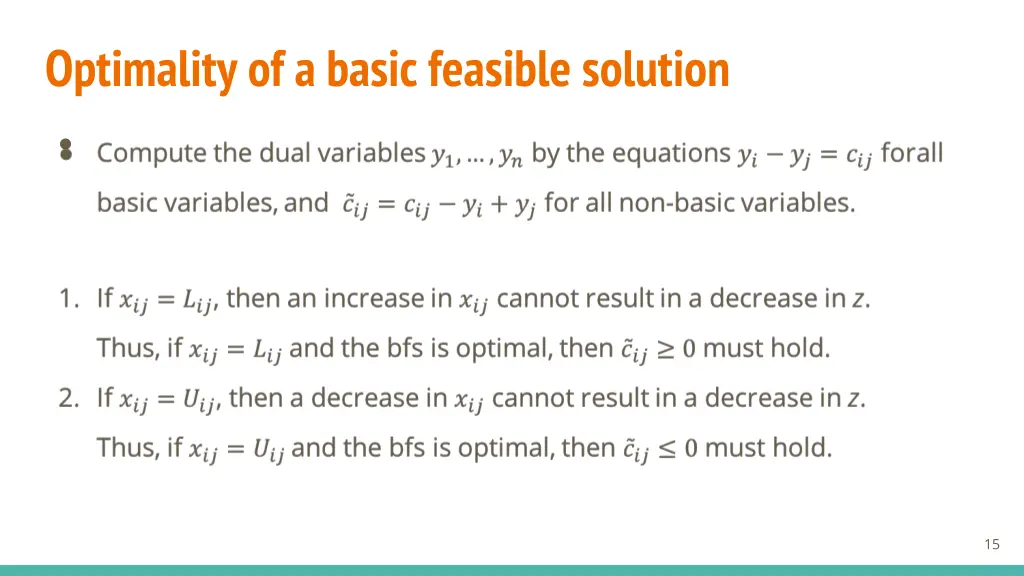 Optimality of a basic feasible solution

Compute the dual variables $y_1, \dots, y_n$ by the equations $y_i - y_j = c_{ij}$ forall basic variables, and $\tilde{c}_{ij} = c_{ij} - y_i + y_j$ for all non-basic variables.

1. If $x_{ij} = L_{ij}$, then an increase in $x_{ij}$ cannot result in a decrease in $z$. Thus, if $x_{ij} = L_{ij}$ and the bfs is optimal, then $\tilde{c}_{ij} \geq 0$ must hold.
2. If $x_{ij} = U_{ij}$, then a decrease in $x_{ij}$ cannot result in a decrease in $z$. Thus, if $x_{ij} = U_{ij}$ and the bfs is optimal, then $\tilde{c}_{ij} \leq 0$ must hold.

15